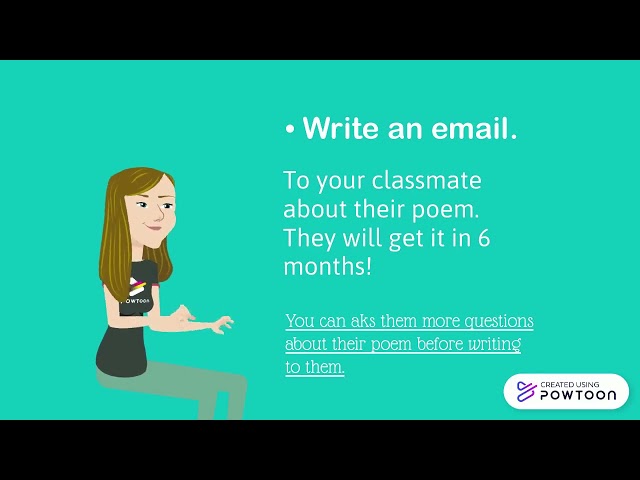 • Write an email.

To your classmate about their poem. They will get it in 6 months!

You can aks them more questions about their poem before writing to them.

POWTOON

CREATED USING
POWTOON